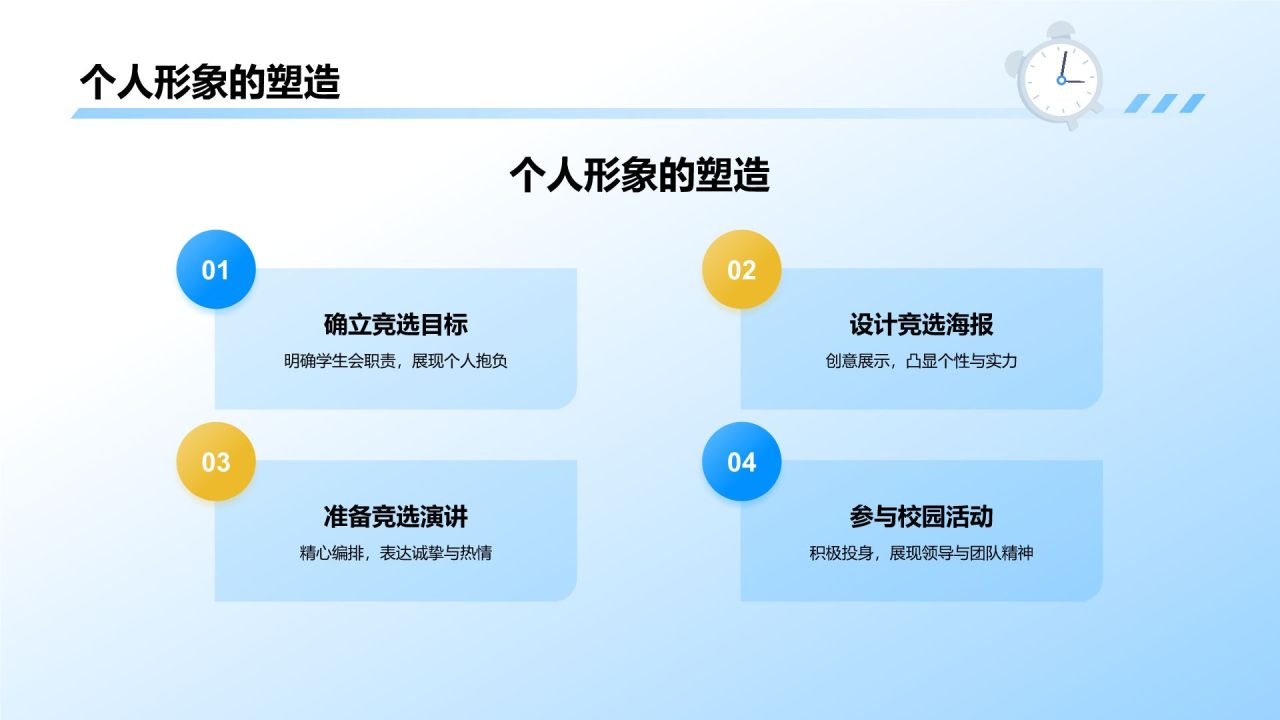 个人形象的塑造

个人形象的塑造

01

确立竞选目标

明确学生会职责，展现个人抱负

02

设计竞选海报

创意展示，凸显个性与实力

03

准备竞选演讲

精心编排，表达诚挚与热情

04

参与校园活动

积极投身，展现领导与团队精神